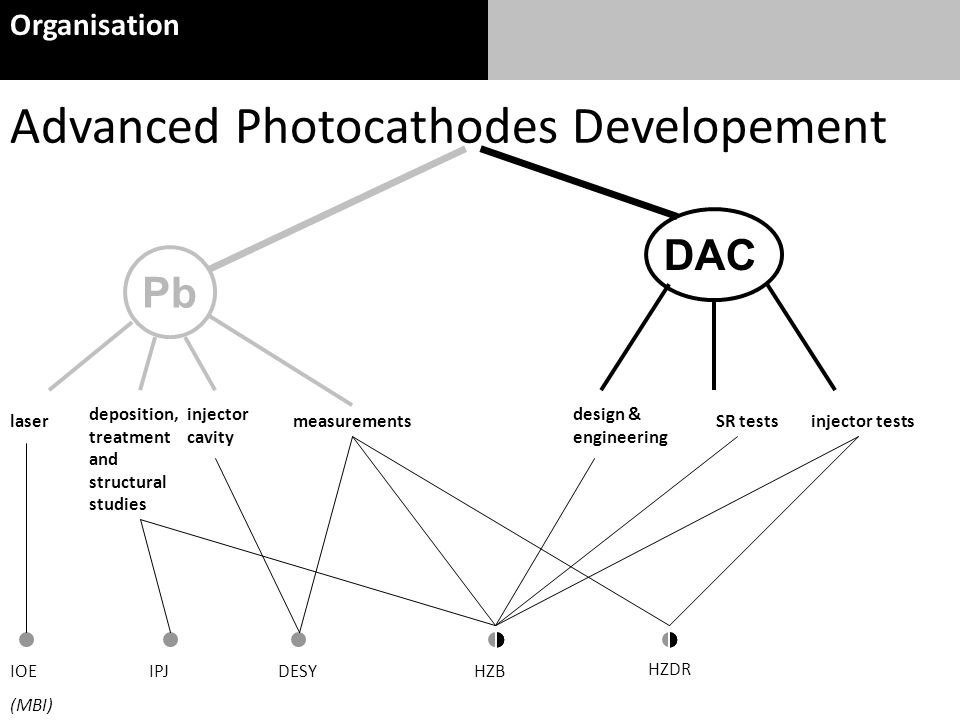 Organisation

Advanced Photocathodes Developement

Pb

DAC

laser

deposition, treatment and structural studies

injector cavity

measurements

design & engineering

SR tests

injector tests

IOE

(MBI)

IPJ

DESY

HZB

HZDR